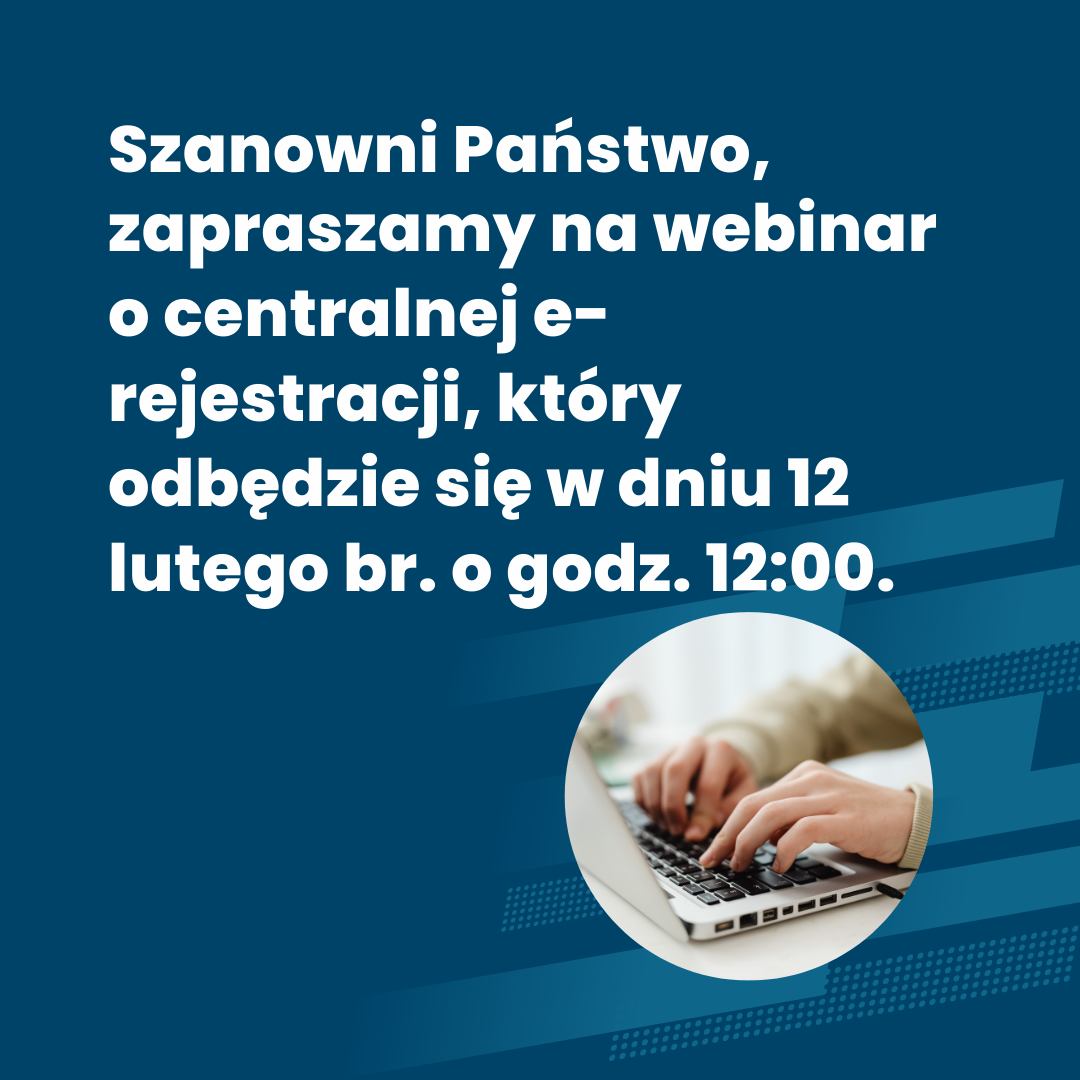 Szanowni Państwo, zapraszamy na webinar o centralnej e-rejestracji, który odbędzie się w dniu 12 lutego br. o godz. 12:00.